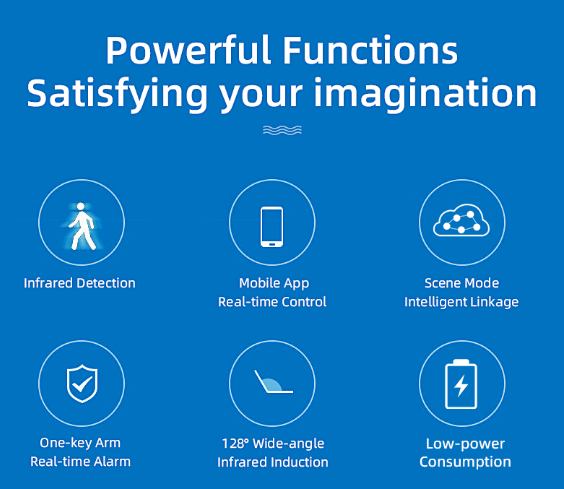 Powerful Functions
Satisfying your imagination

Infrared Detection

Mobile App
Real-time Control

Scene Mode
Intelligent Linkage

One-key Arm
Real-time Alarm

128° Wide-angle
Infrared Induction

Low-power
Consumption